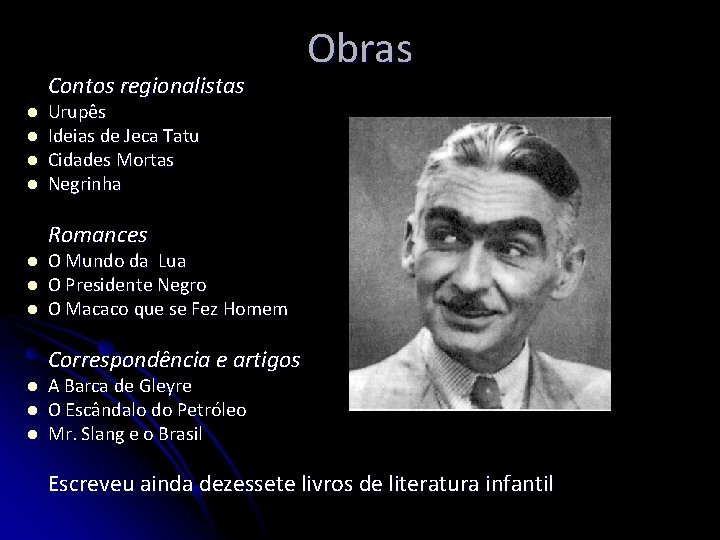 Obras

Contos regionalistas

- Urupês
- Ideias de Jeca Tatu
- Cidades Mortas
- Negrinha

Romances

- O Mundo da Lua
- O Presidente Negro
- O Macaco que se Fez Homem

Correspondência e artigos

- A Barca de Gleyre
- O Escândalo do Petróleo
- Mr. Slang e o Brasil

Escreveu ainda dezessete livros de literatura infantil